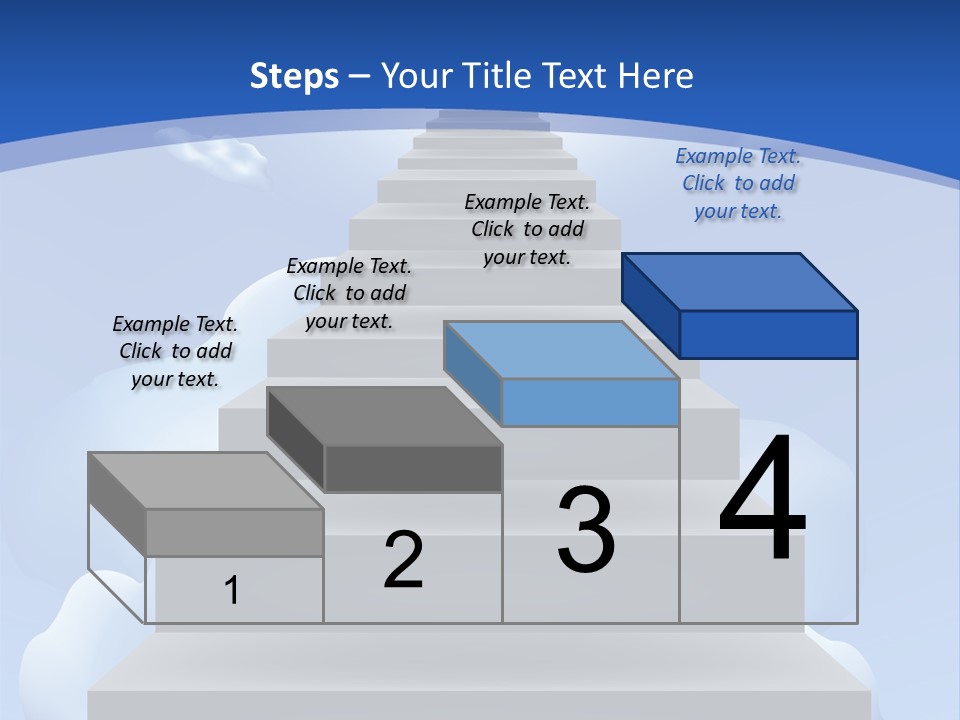 Steps – Your Title Text Here

Example Text. Click to add your text.

Example Text. Click to add your text.

Example Text. Click to add your text.

Example Text. Click to add your text.

1

2

3

4